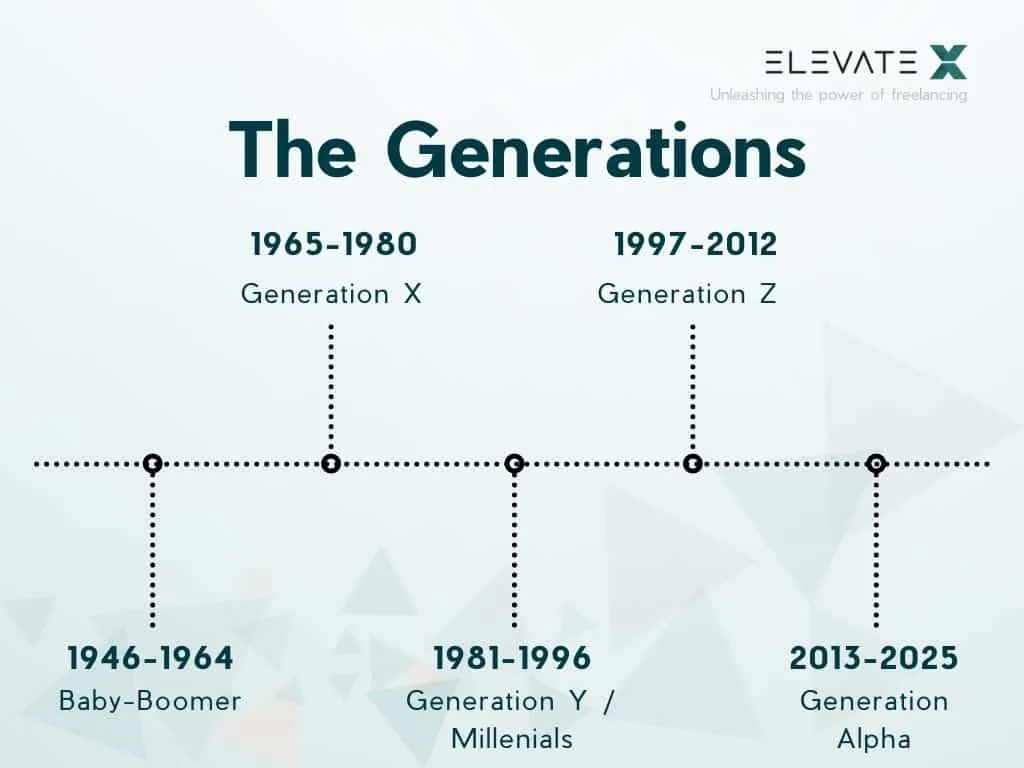 ELEVATE X
Unleashing the power of freelancing

The Generations

1965-1980
Generation X

1997-2012
Generation Z

1946-1964
Baby-Boomer

1981-1996
Generation Y / Millenials

2013-2025
Generation Alpha